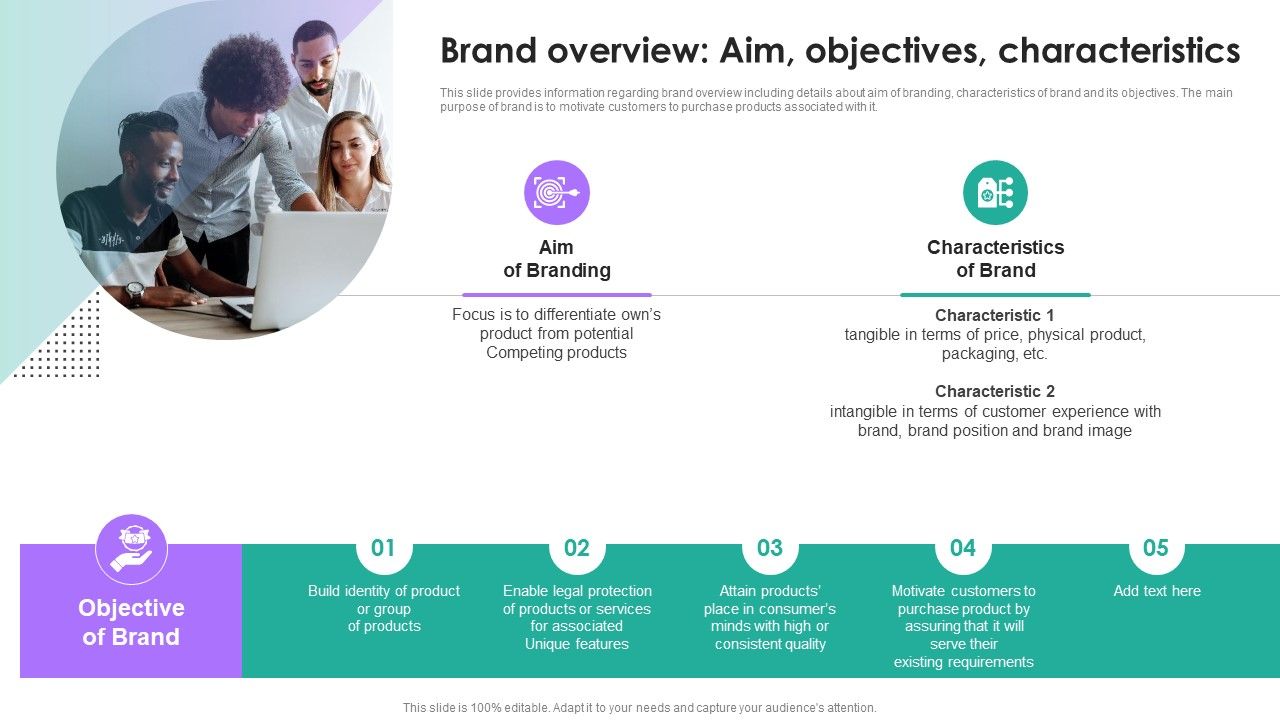 Brand overview: Aim, objectives, characteristics

This slide provides information regarding brand overview including details about aim of branding, characteristics of brand and its objectives. The main purpose of brand is to motivate customers to purchase products associated with it.

Aim of Branding

Focus is to differentiate own's product from potential Competing products

Characteristics of Brand

Characteristic 1
tangible in terms of price, physical product, packaging, etc.

Characteristic 2
intangible in terms of customer experience with brand, brand position and brand image

Objective of Brand

01
Build identity of product or group of products

02
Enable legal protection of products or services for associated Unique features

03
Attain products' place in consumer's minds with high or consistent quality

04
Motivate customers to purchase product by assuring that it will serve their existing requirements

05
Add text here

This slide is 100% editable. Adapt it to your needs and capture your audience's attention.